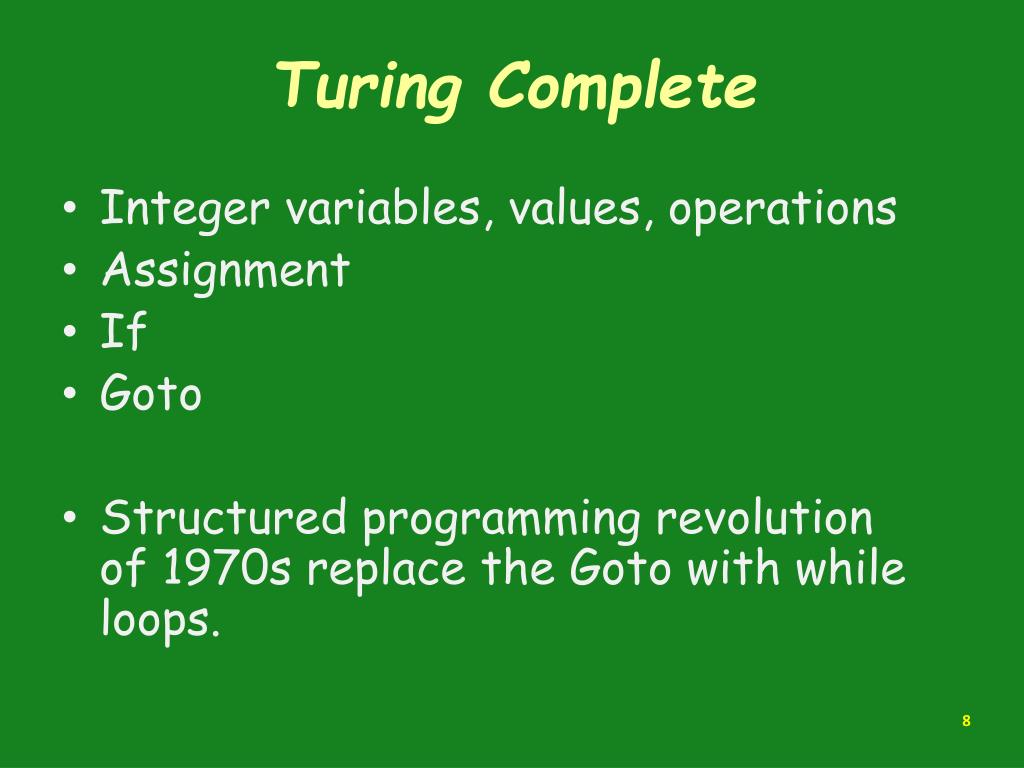 Turing Complete

• Integer variables, values, operations
• Assignment
• If
• Goto

• Structured programming revolution of 1970s replace the Goto with while loops.

8